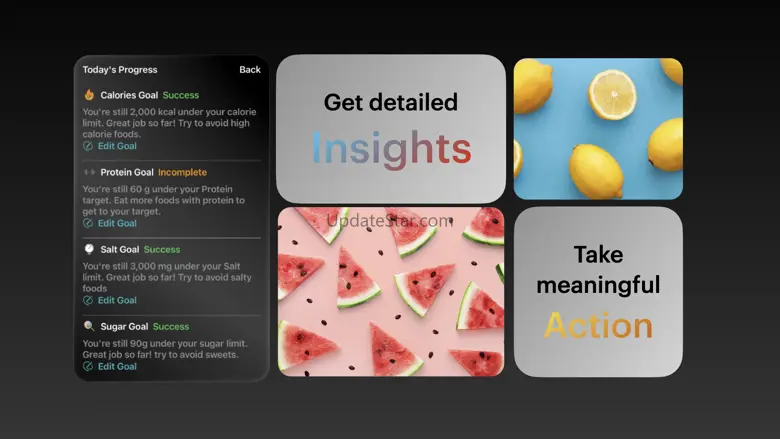 Today's Progress
Back

Calories Goal Success
You're still 2,000 kcal under your calorie limit. Great job so far! Try to avoid high calorie foods.
Edit Goal

Protein Goal Incomplete
You're still 60 g under your Protein target. Eat more foods with protein to get to your target.
Edit Goal

Salt Goal Success
You're still 3,000 mg under your Salt limit. Great job so far! Try to avoid salty foods
Edit Goal

Sugar Goal Success
You're still 90g under your sugar limit. Great job so far! try to avoid sweets.
Edit Goal

Get detailed
Insights

UpdateStar.com

Take meaningful
Action